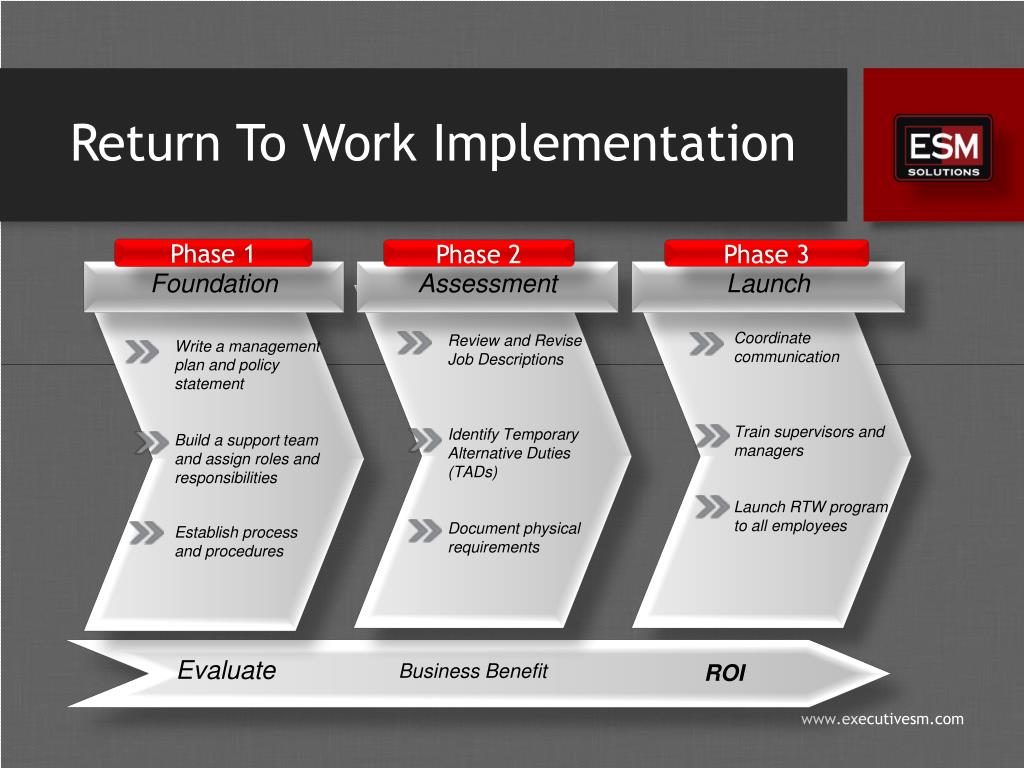 Return To Work Implementation

ESM SOLUTIONS

Phase 1
Foundation

Write a management plan and policy statement

Build a support team and assign roles and responsibilities

Establish process and procedures

Phase 2
Assessment

Review and Revise Job Descriptions

Identify Temporary Alternative Duties (TADs)

Document physical requirements

Phase 3
Launch

Coordinate communication

Train supervisors and managers

Launch RTW program to all employees

Evaluate Business Benefit ROI

www.executivesm.com